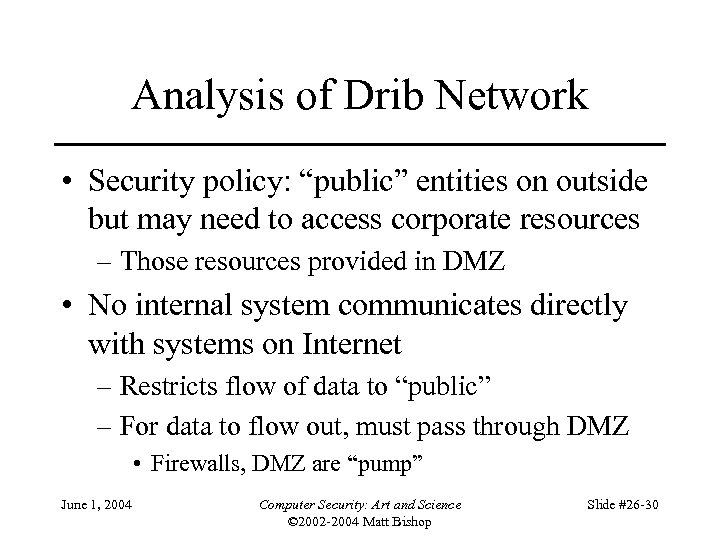 Analysis of Drib Network

• Security policy: “public” entities on outside but may need to access corporate resources
– Those resources provided in DMZ

• No internal system communicates directly with systems on Internet
– Restricts flow of data to “public”
– For data to flow out, must pass through DMZ
• Firewalls, DMZ are “pump”

June 1, 2004

Computer Security: Art and Science
©2002-2004 Matt Bishop

Slide #26-30